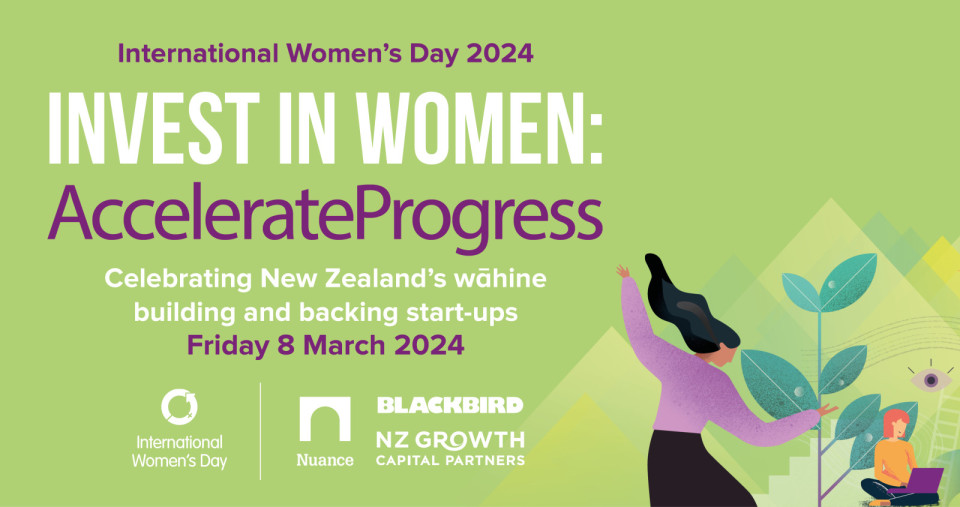 International Women's Day 2024

INVEST IN WOMEN:
AccelerateProgress

Celebrating New Zealand's wāhine building and backing start-ups
Friday 8 March 2024

International Women's Day

Nuance

BLACKBIRD

NZ GROWTH CAPITAL PARTNERS